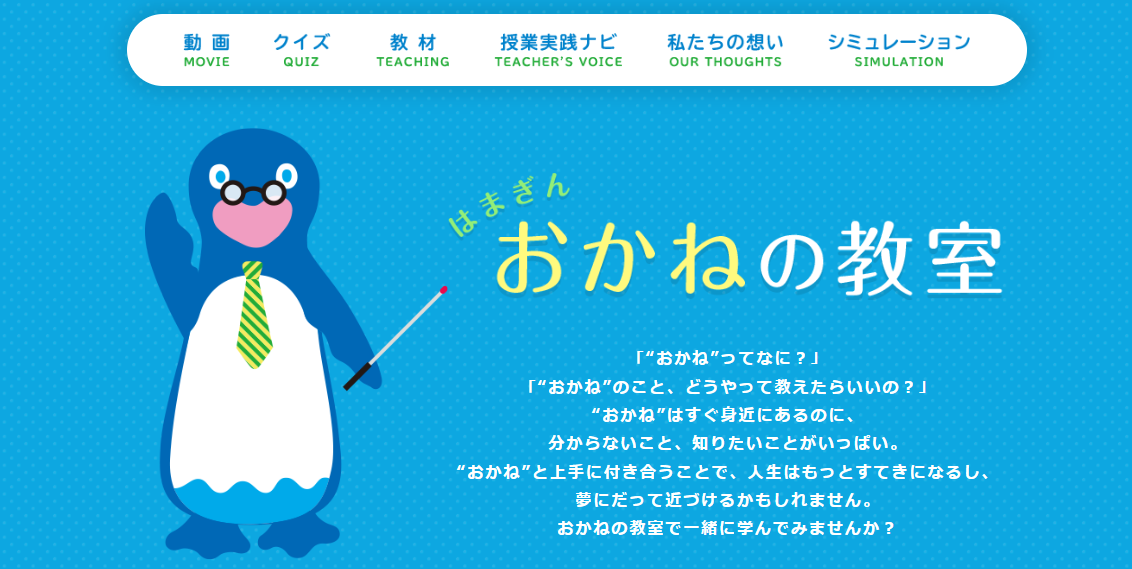 動画
MOVIE
クイズ
QUIZ
教材
TEACHING
授業実践ナビ
TEACHER'S VOICE
私たちの想い
OUR THOUGHTS
シミュレーション
SIMULATION

はまぎん
おかねの教室

「“おかね”ってなに？」
「“おかね”のこと、どうやって教えたらいいの？」
“おかね”はすぐ身近にあるのに、
分からないこと、知りたいことがいっぱい。
“おかね”と上手に付き合うことで、人生はもっとすてきになるし、
夢にだって近づけるかもしれません。
おかねの教室で一緒に学んでみませんか？